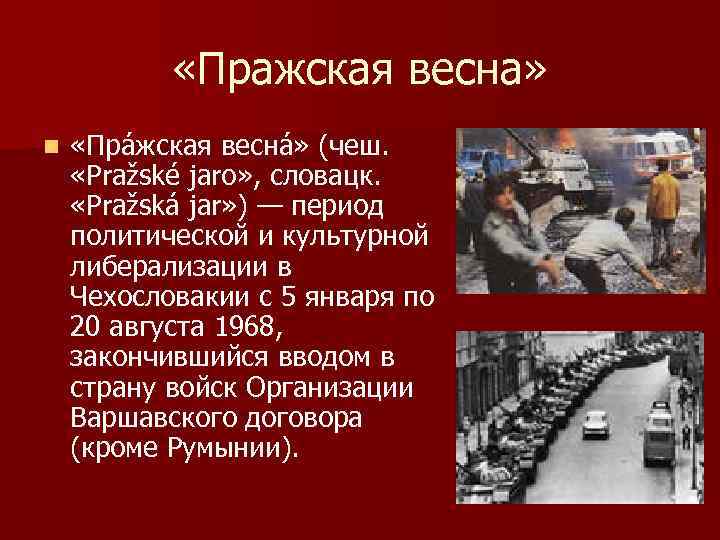 «Пражская весна»

«Пра́жская весна́» (чеш. «Pražské jaro», словацк. «Pražská jar») — период политической и культурной либерализации в Чехословакии с 5 января по 20 августа 1968, закончившийся вводом в страну войск Организации Варшавского договора (кроме Румынии).